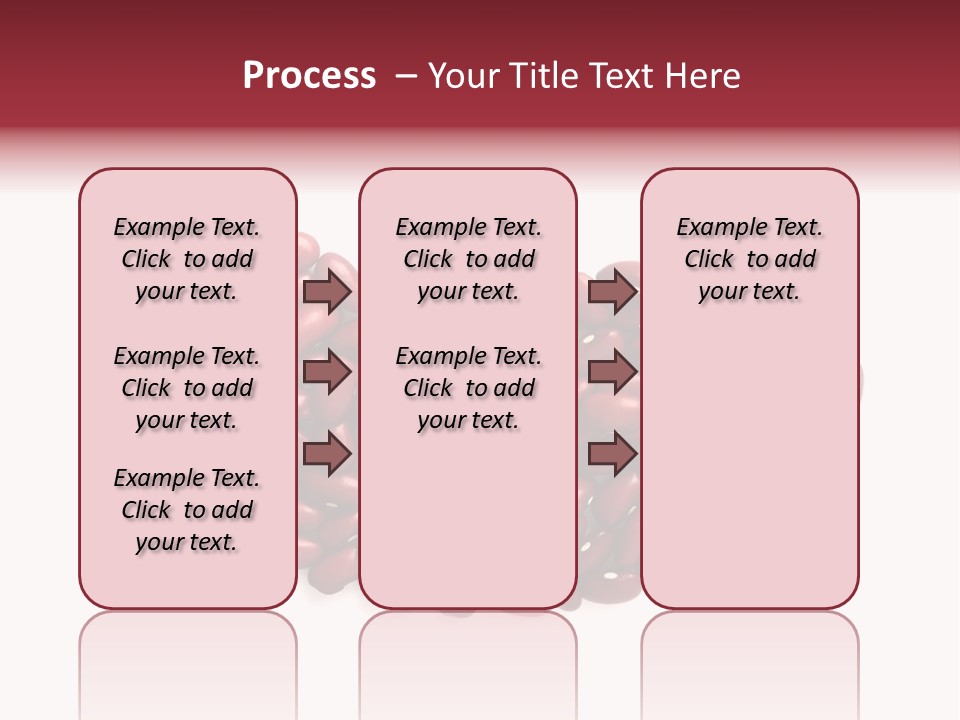 Process – Your Title Text Here

Example Text. Click to add your text.

Example Text. Click to add your text.

Example Text. Click to add your text.

Example Text. Click to add your text.

Example Text. Click to add your text.

Example Text. Click to add your text.